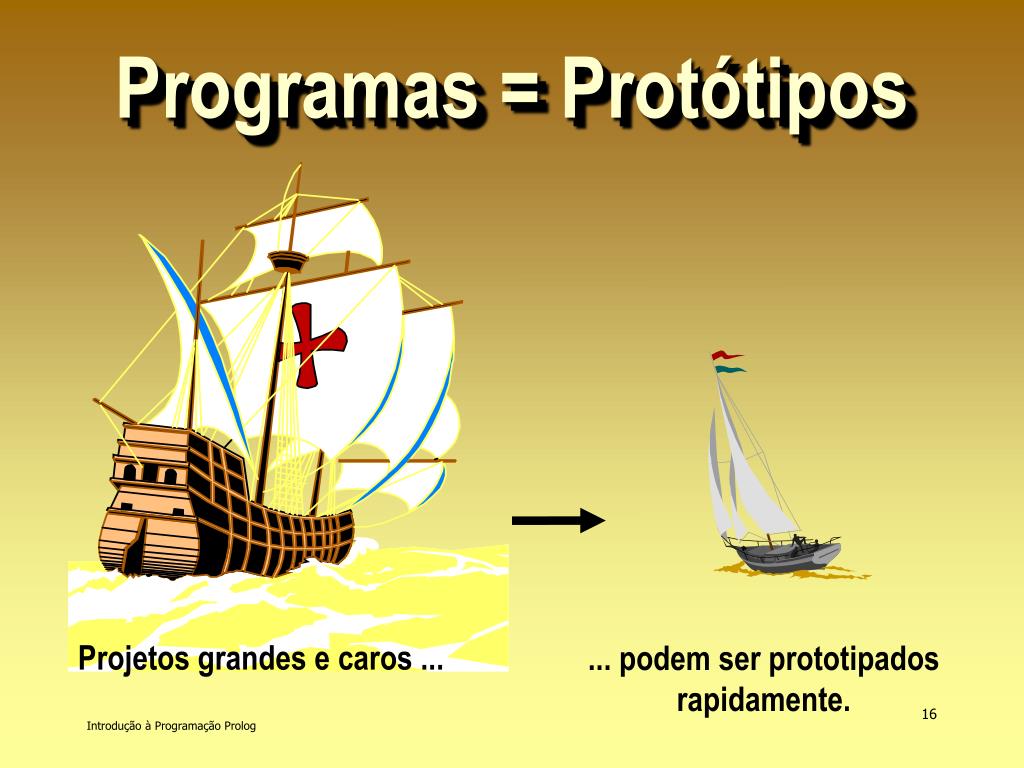 Programas = Protótipos

Projetos grandes e caros ...

... podem ser prototipados rapidamente.

Introdução à Programação Prolog

16